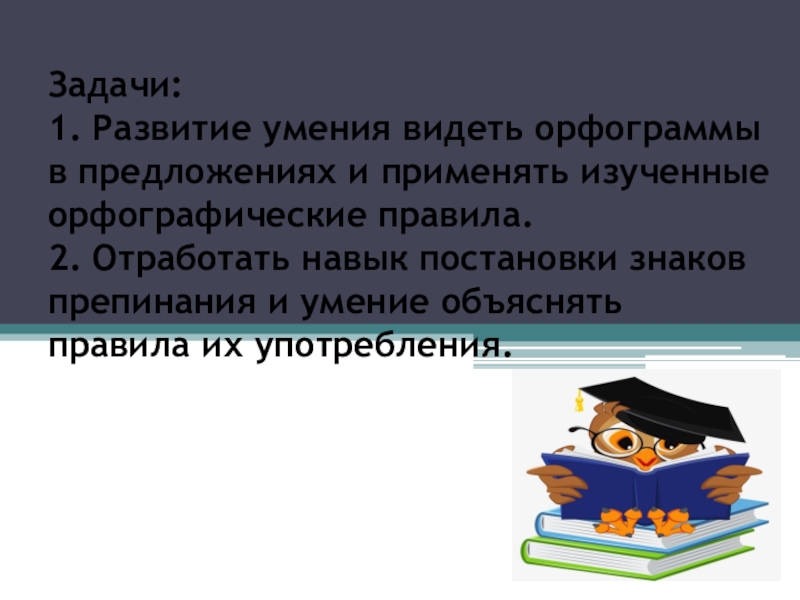 Задачи:
1. Развитие умения видеть орфограммы в предложениях и применять изученные орфографические правила.
2. Отработать навык постановки знаков препинания и умение объяснять правила их употребления.